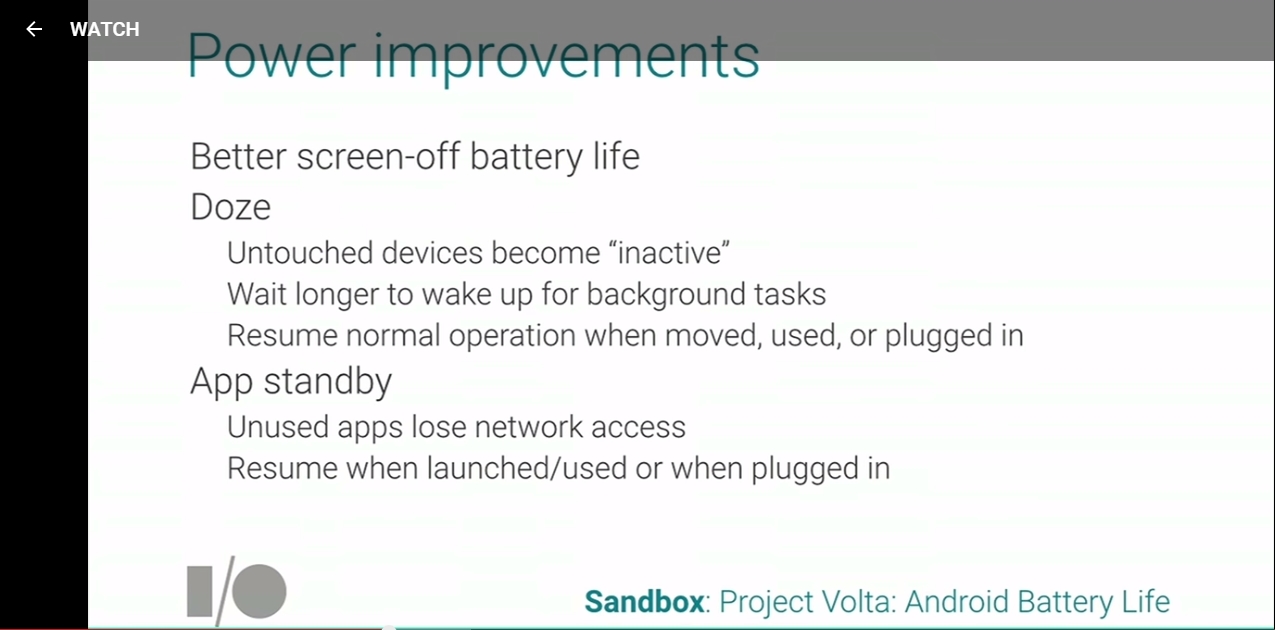 WATCH

Power improvements

Better screen-off battery life
Doze
Untouched devices become “inactive”
Wait longer to wake up for background tasks
Resume normal operation when moved, used, or plugged in
App standby
Unused apps lose network access
Resume when launched/used or when plugged in

I/O

Sandbox: Project Volta: Android Battery Life